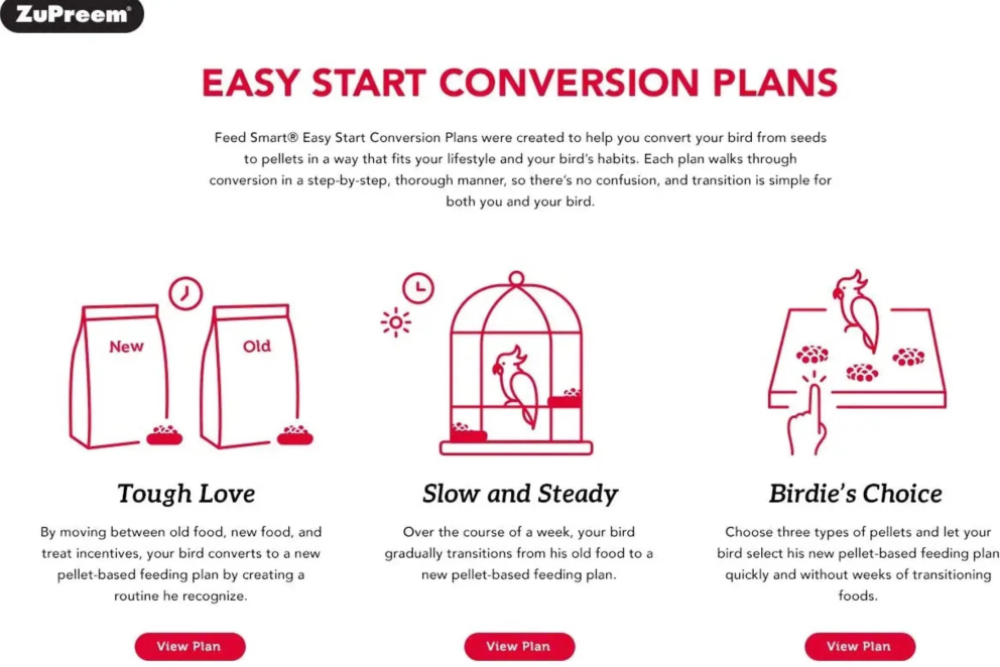 ZuPreem®

EASY START CONVERSION PLANS

Feed Smart® Easy Start Conversion Plans were created to help you convert your bird from seeds to pellets in a way that fits your lifestyle and your bird's habits. Each plan walks through conversion in a step-by-step, thorough manner, so there's no confusion, and transition is simple for both you and your bird.

New

Old

Tough Love

By moving between old food, new food, and treat incentives, your bird converts to a new pellet-based feeding plan by creating a routine he recognize.

View Plan

Slow and Steady

Over the course of a week, your bird gradually transitions from his old food to a new pellet-based feeding plan.

View Plan

Birdie's Choice

Choose three types of pellets and let your bird select his new pellet-based feeding plan quickly and without weeks of transitioning foods.

View Plan